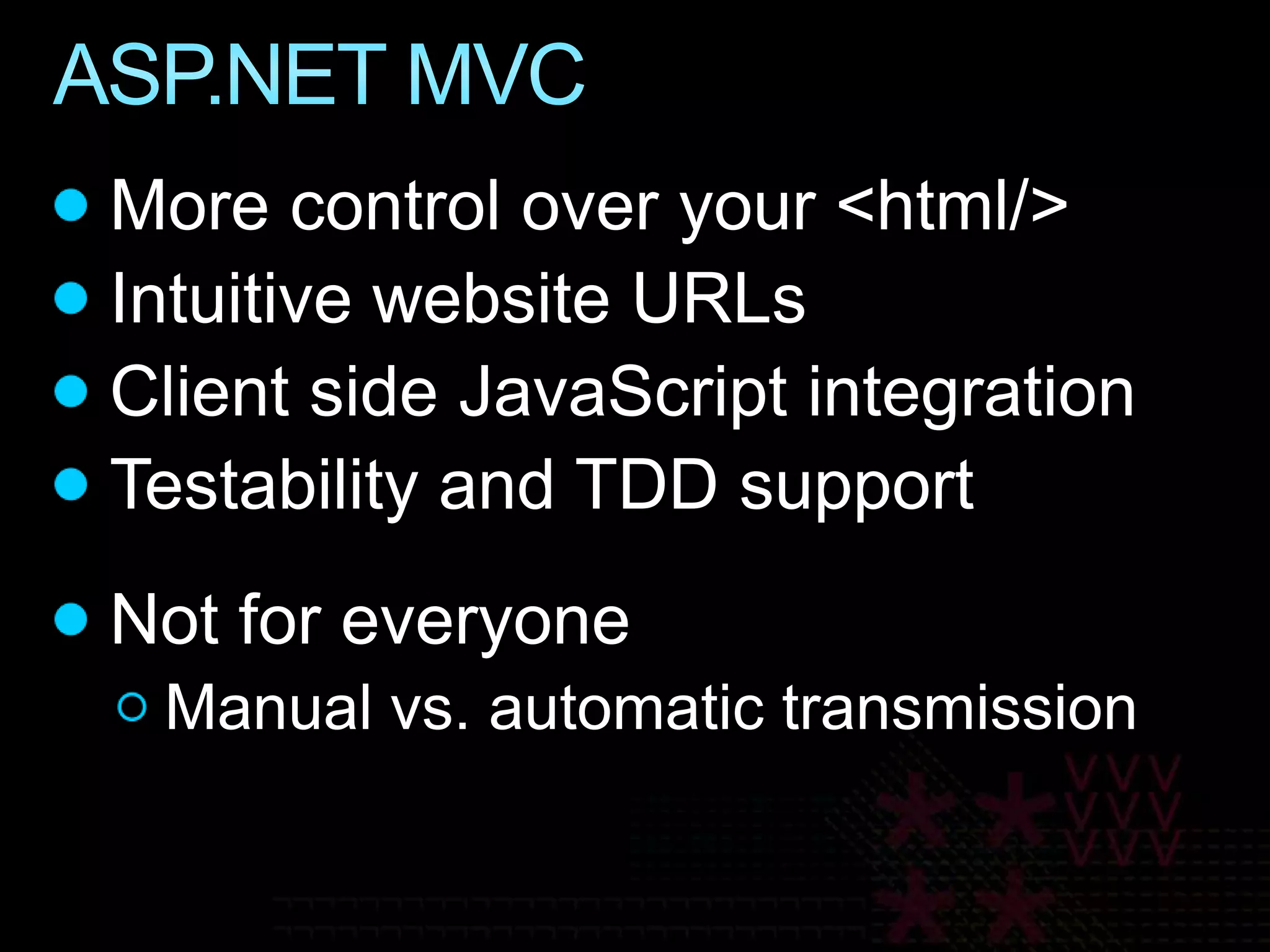 ASP.NET MVC

- More control over your <html/>
- Intuitive website URLs
- Client side JavaScript integration
- Testability and TDD support

- Not for everyone
  - Manual vs. automatic transmission